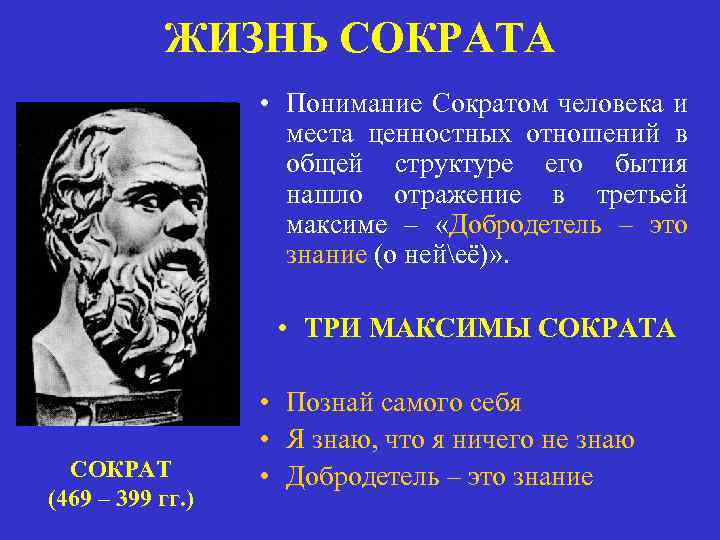 ЖИЗНЬ СОКРАТА

• Понимание Сократом человека и места ценностных отношений в общей структуре его бытия нашло отражение в третьей максиме – «Добродетель – это знание (о ней\её)».

• ТРИ МАКСИМЫ СОКРАТА

• Познай самого себя
• Я знаю, что я ничего не знаю
• Добродетель – это знание

СОКРАТ
(469 – 399 гг.)